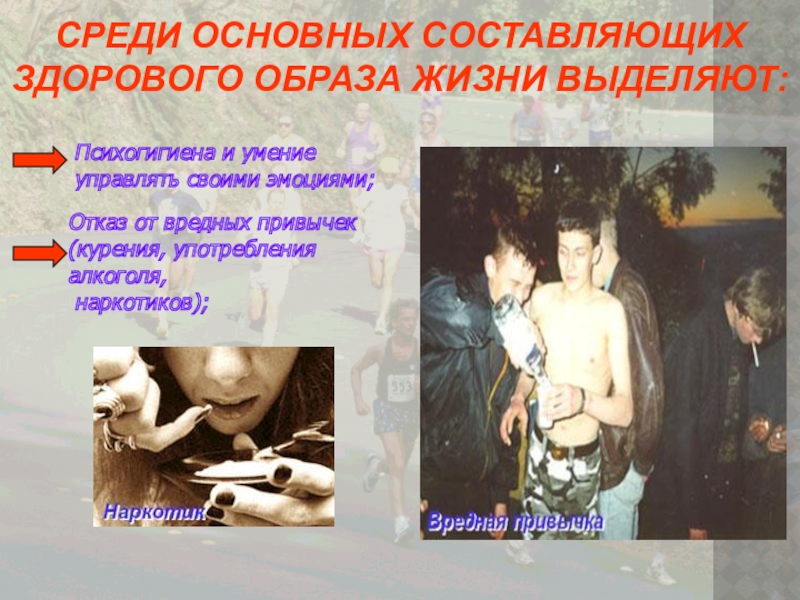 СРЕДИ ОСНОВНЫХ СОСТАВЛЯЮЩИХ ЗДОРОВОГО ОБРАЗА ЖИЗНИ ВЫДЕЛЯЮТ:

Психогигиена и умение управлять своими эмоциями;

Отказ от вредных привычек (курения, употребления алкоголя, наркотиков);

553

Наркотик

Вредная привычка